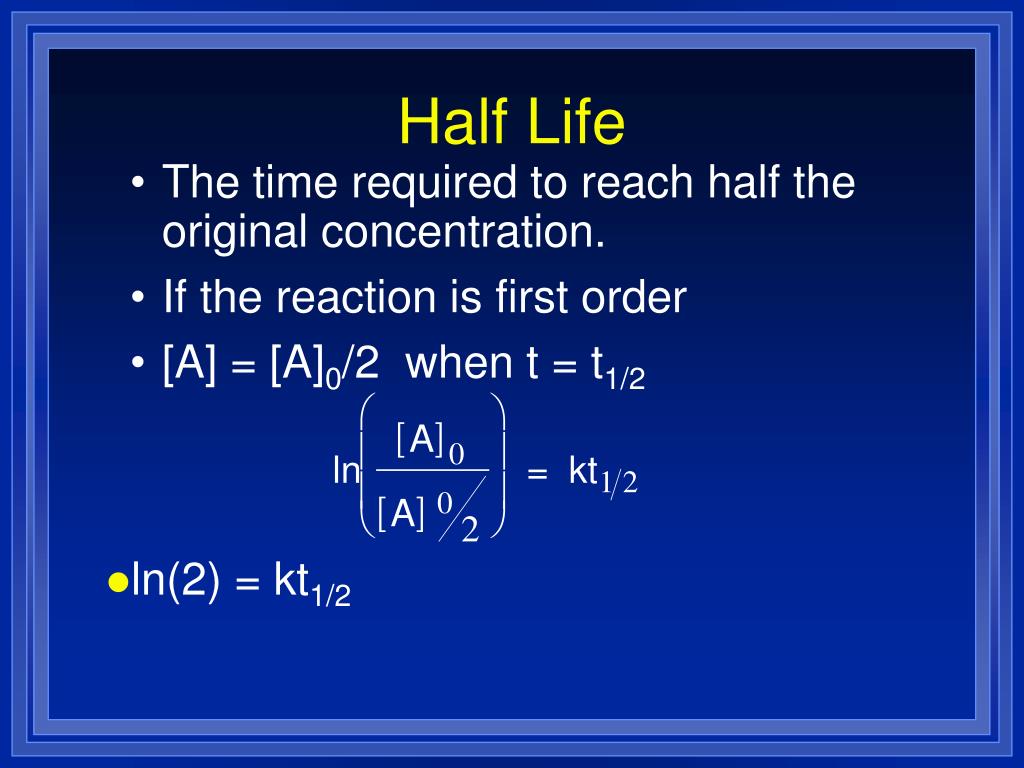 Half Life

• The time required to reach half the original concentration.

• If the reaction is first order

• $[A] = [A]_0/2$ when $t = t_{1/2}$

$\ln\left(\frac{[A]_0}{[A]_0/2}\right) = kt_{1/2}$

• $\ln(2) = kt_{1/2}$